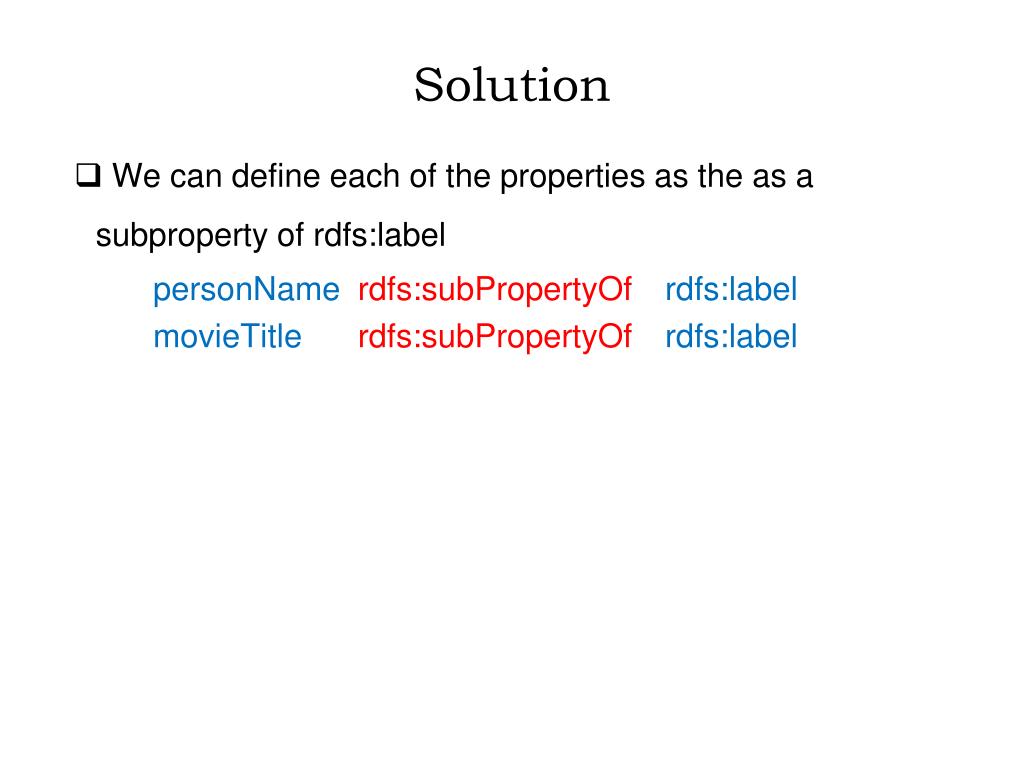 Solution

❑ We can define each of the properties as the as a subproperty of rdfs:label

personName rdfs:subPropertyOf rdfs:label
movieTitle rdfs:subPropertyOf rdfs:label